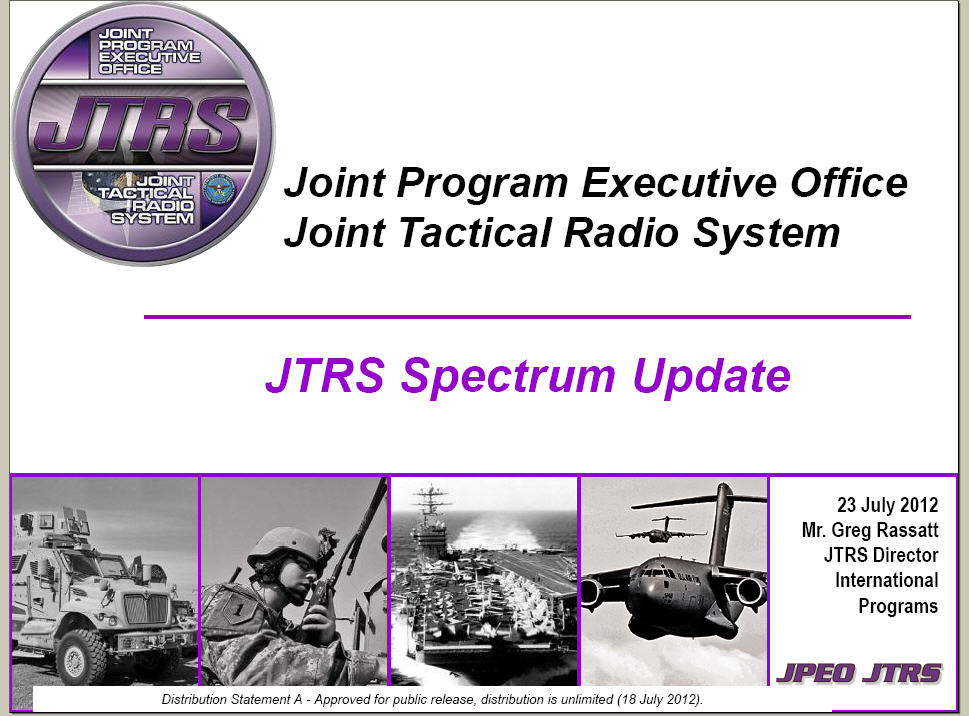 JOINT PROGRAM EXECUTIVE OFFICE
JTRS
JOINT TACTICAL RADIO SYSTEM

Joint Program Executive Office
Joint Tactical Radio System

JTRS Spectrum Update

23 July 2012
Mr. Greg Rassatt
JTRS Director
International
Programs

JPEO JTRS

Distribution Statement A - Approved for public release, distribution is unlimited (18 July 2012).